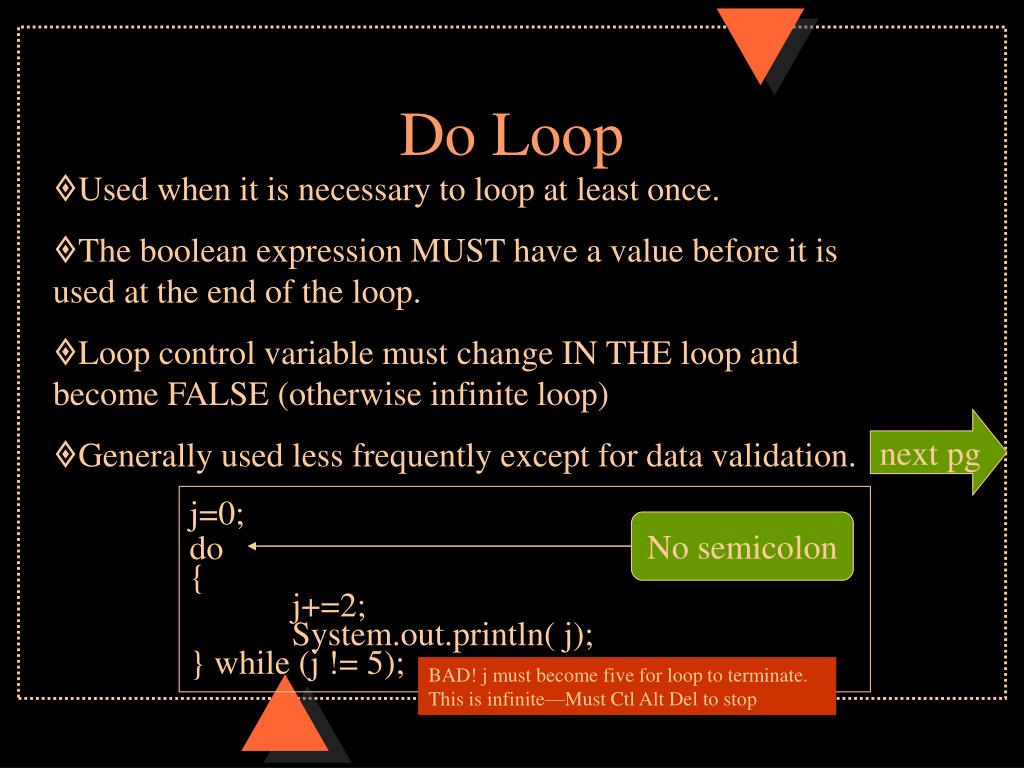 Do Loop

◊Used when it is necessary to loop at least once.

◊The boolean expression MUST have a value before it is used at the end of the loop.

◊Loop control variable must change IN THE loop and become FALSE (otherwise infinite loop)

◊Generally used less frequently except for data validation.

next pg

j=0;
do
{
j+=2;
System.out.println( j);
} while (j != 5);

No semicolon

BAD! j must become five for loop to terminate. This is infinite—Must Ctl Alt Del to stop